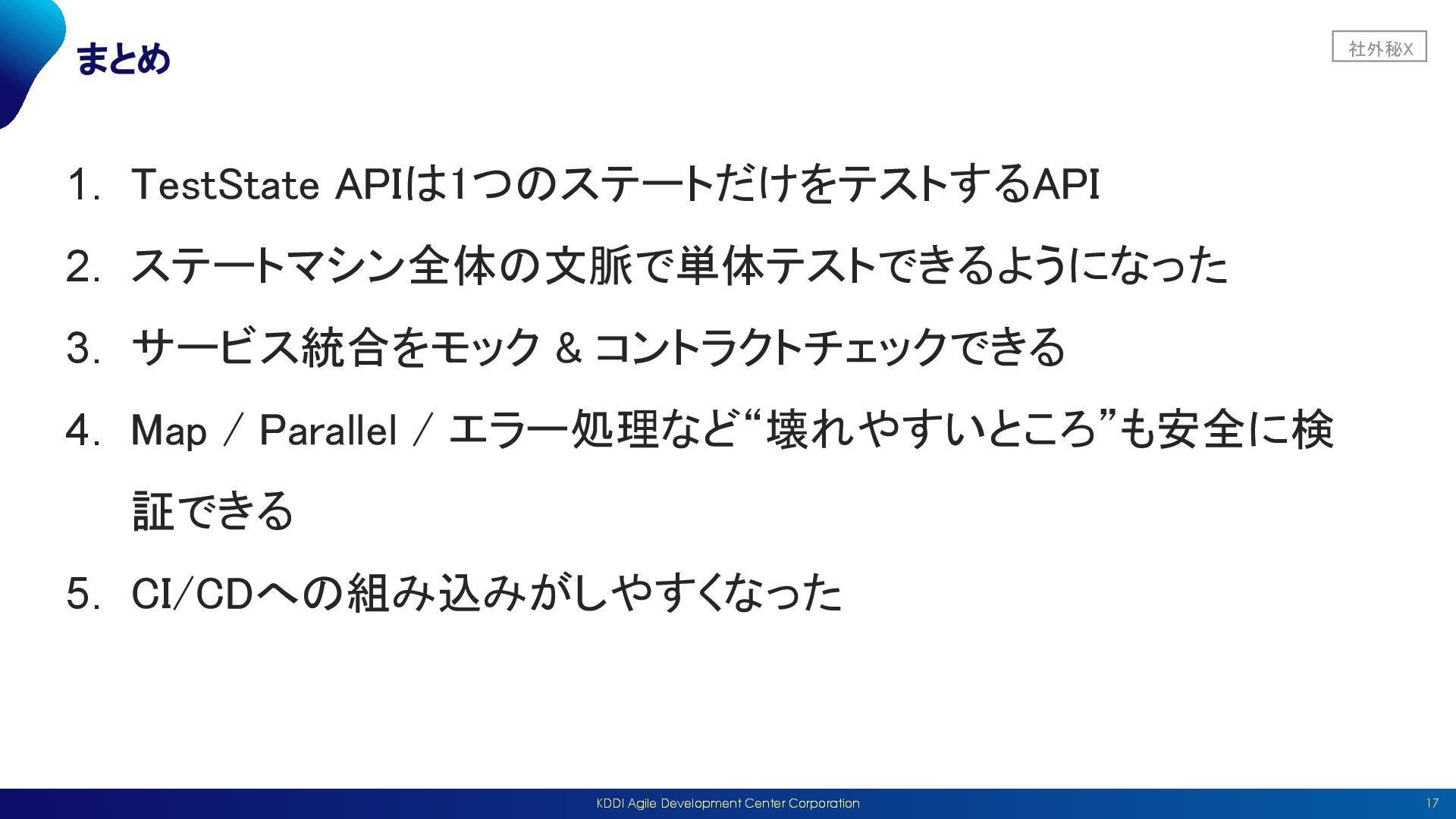 まとめ

社外秘X

1. TestState APIは1つのステートだけをテストするAPI

2. ステートマシン全体の文脈で単体テストできるようになった

3. サービス統合をモック & コントラクトチェックできる

4. Map / Parallel / エラー処理など“壊れやすいところ”も安全に検証できる

5. CI/CDへの組み込みがしやすくなった

KDDI Agile Development Center Corporation

17